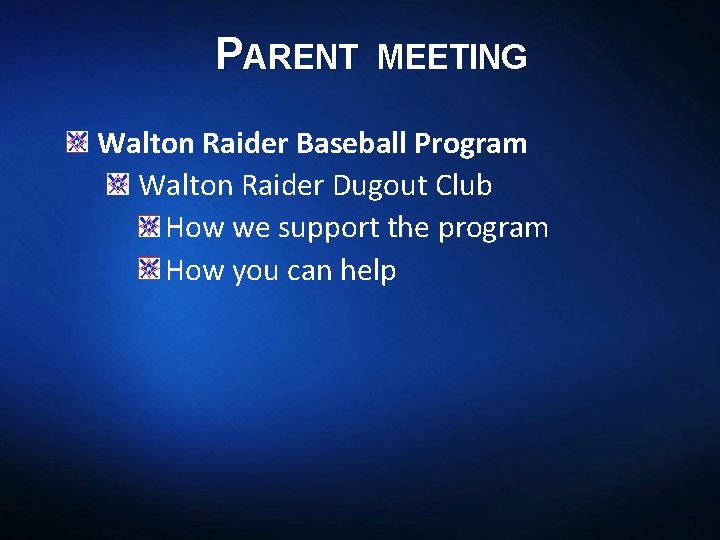 PARENT MEETING

Walton Raider Baseball Program

Walton Raider Dugout Club

How we support the program

How you can help